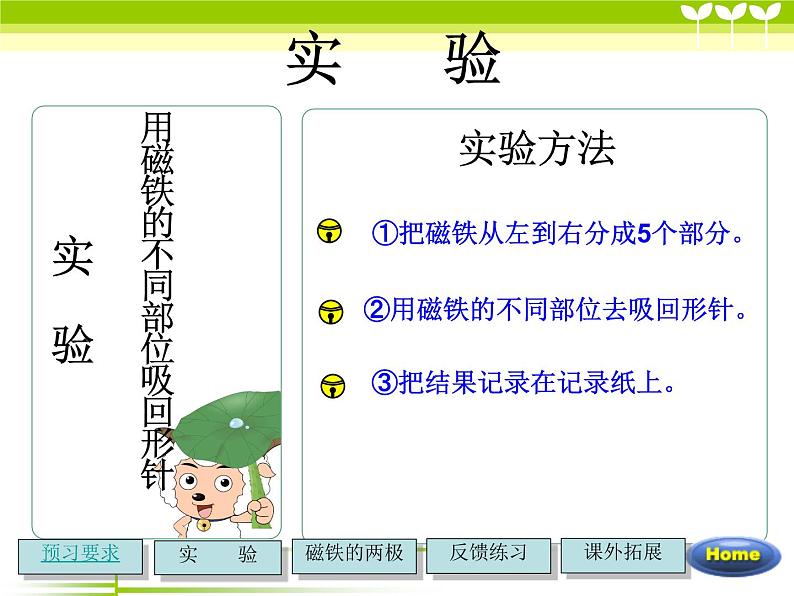 实　验

实

验

用磁铁的不同部位吸回形针

实验方法

①把磁铁从左到右分成5个部分。

②用磁铁的不同部位去吸回形针。

③把结果记录在记录纸上。

预习要求　实　验　磁铁的两极　反馈练习　课外拓展　Home